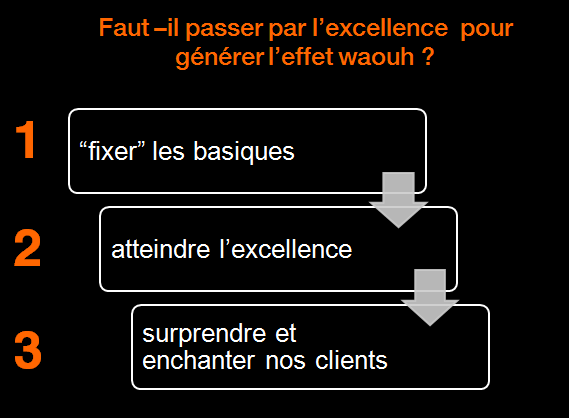 Faut –il passer par l’excellence pour générer l’effet waouh ?

1

“fixer” les basiques

2

atteindre l’excellence

3

surprendre et enchanter nos clients